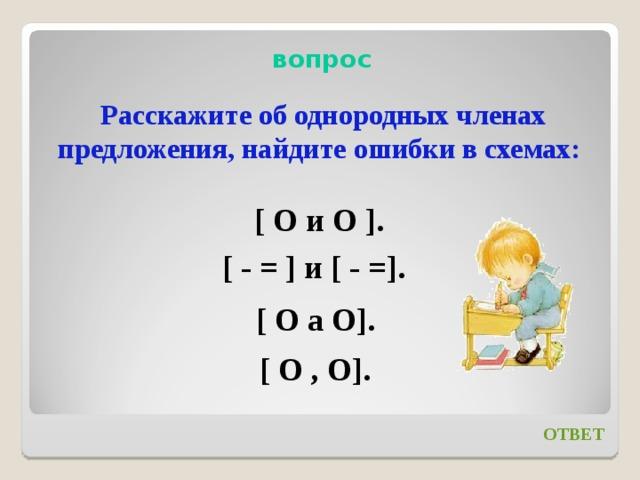 вопрос

Расскажите об однородных членах предложения, найдите ошибки в схемах:

[ О и О ].

[ - = ] и [ - =].

[ О а О].

[ О , О].

ОТВЕТ